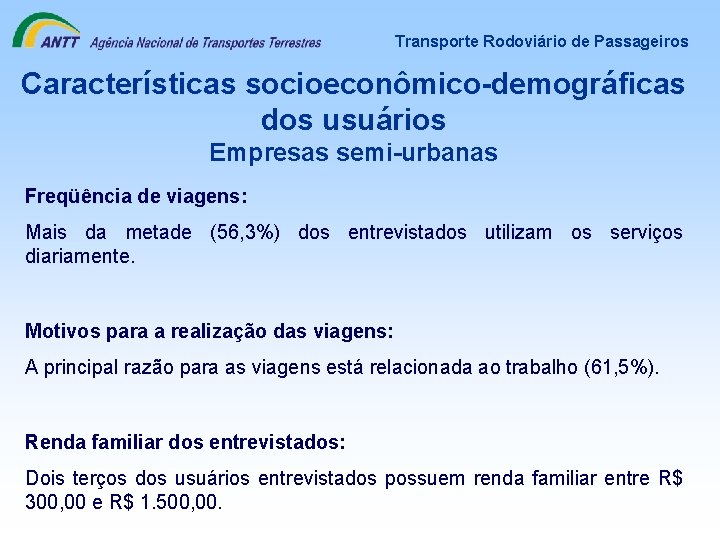 ANTT Agência Nacional de Transportes Terrestres

Transporte Rodoviário de Passageiros

Características socioeconômico-demográficas dos usuários
Empresas semi-urbanas

Freqüência de viagens:

Mais da metade (56,3%) dos entrevistados utilizam os serviços diariamente.

Motivos para a realização das viagens:

A principal razão para as viagens está relacionada ao trabalho (61,5%).

Renda familiar dos entrevistados:

Dois terços dos usuários entrevistados possuem renda familiar entre R$ 300,00 e R$ 1.500,00.